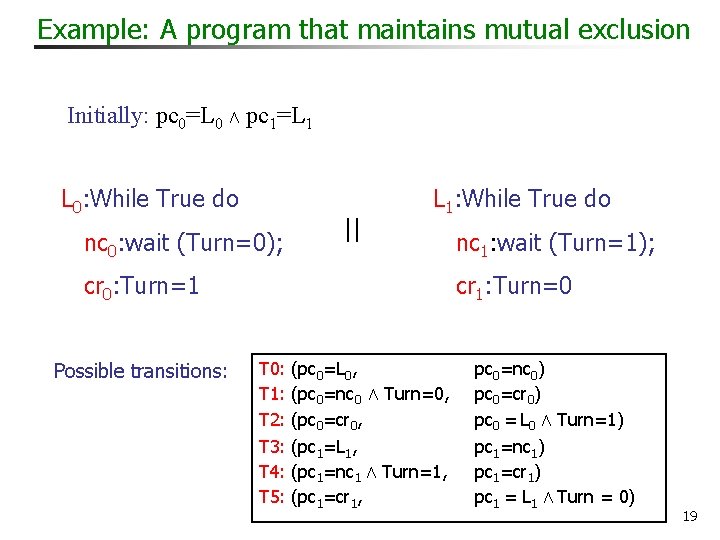 Example: A program that maintains mutual exclusion

Initially: $pc_0=L_0 \wedge pc_1=L_1$

$L_0$:While True do
$nc_0$:wait (Turn=0);
$cr_0$:Turn=1

||

$L_1$:While True do
$nc_1$:wait (Turn=1);
$cr_1$:Turn=0

Possible transitions:

T0: ($pc_0=L_0$, $pc_0=nc_0$)
T1: ($pc_0=nc_0 \wedge$ Turn=0, $pc_0=cr_0$)
T2: ($pc_0=cr_0$, $pc_0 = L_0 \wedge$ Turn=1)
T3: ($pc_1=L_1$, $pc_1=nc_1$)
T4: ($pc_1=nc_1 \wedge$ Turn=1, $pc_1=cr_1$)
T5: ($pc_1=cr_1$, $pc_1 = L_1 \wedge$ Turn = 0)

19